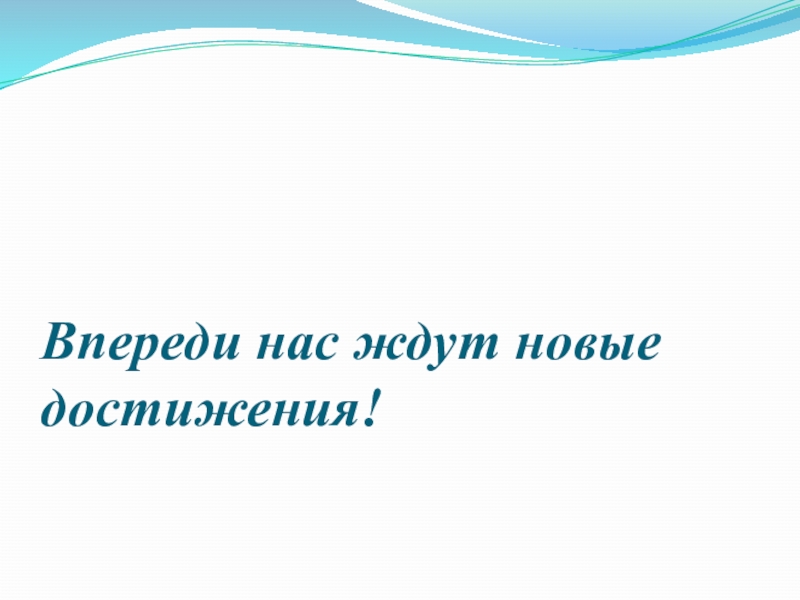 Впереди нас ждут новые достижения!